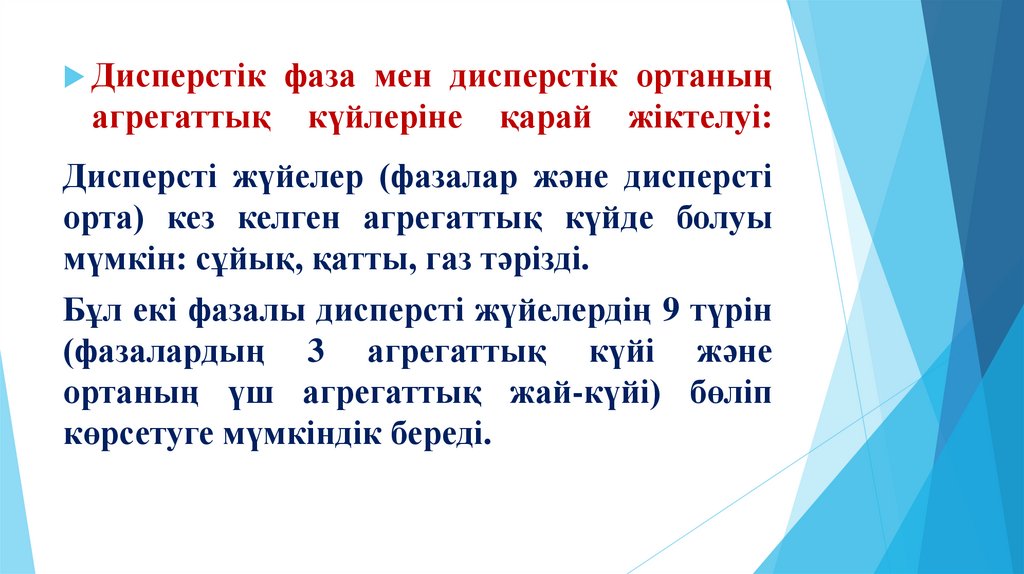 Дисперстік фаза мен дисперстік ортаның агрегаттық күйлеріне қарай жіктелуі:

Дисперсті жүйелер (фазалар және дисперсті орта) кез келген агрегаттық күйде болуы мүмкін: сұйық, қатты, газ тәрізді.

Бұл екі фазалы дисперсті жүйелердің 9 түрін (фазалардың 3 агрегаттық күйі және ортаның үш агрегаттық жай-күйі) бөліп көрсетуге мүмкіндік береді.